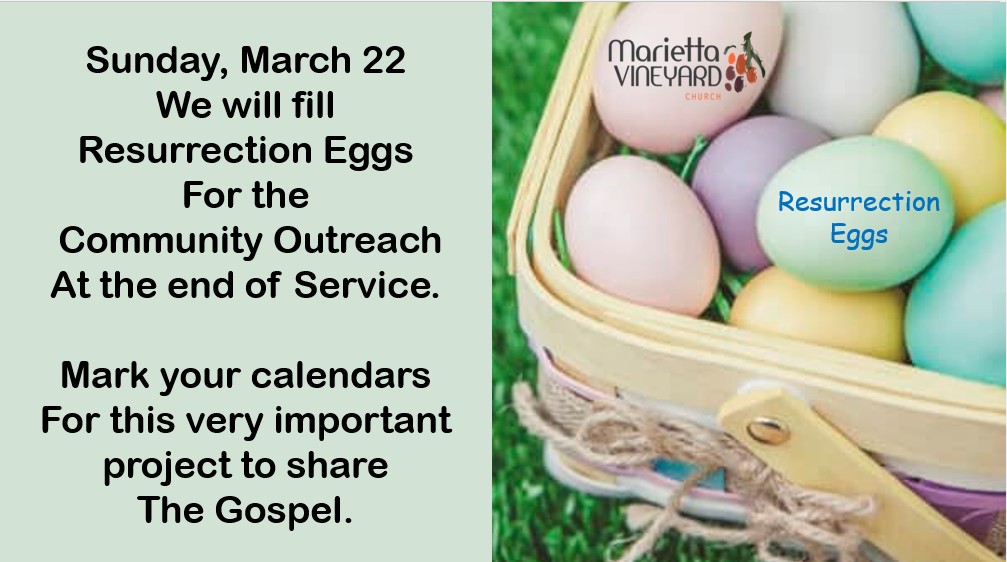 Sunday, March 22
We will fill
Resurrection Eggs
For the
Community Outreach
At the end of Service.

Mark your calendars
For this very important
project to share
The Gospel.

Marietta
VINEYARD
CHURCH

Resurrection
Eggs